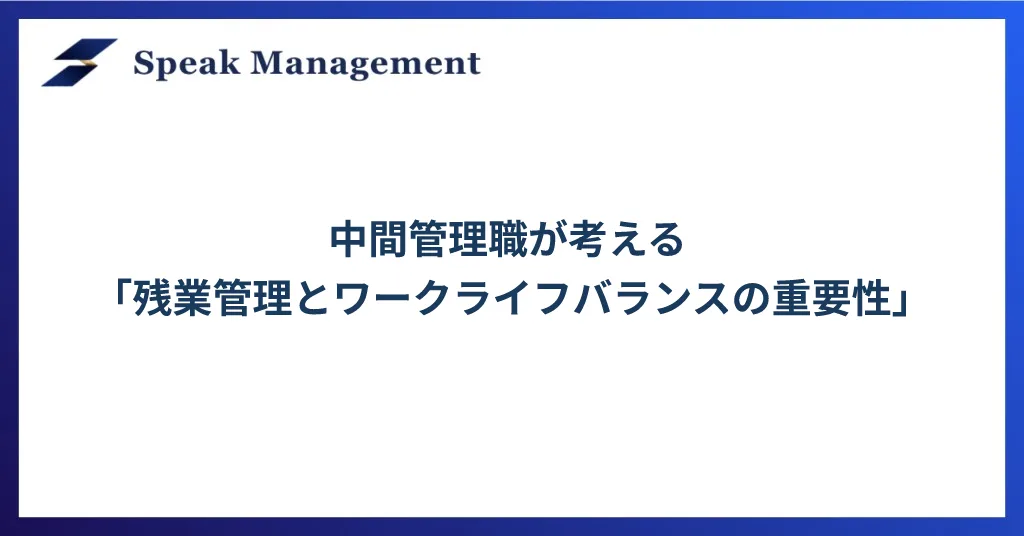 Speak Management

中間管理職が考える
「残業管理とワークライフバランスの重要性」